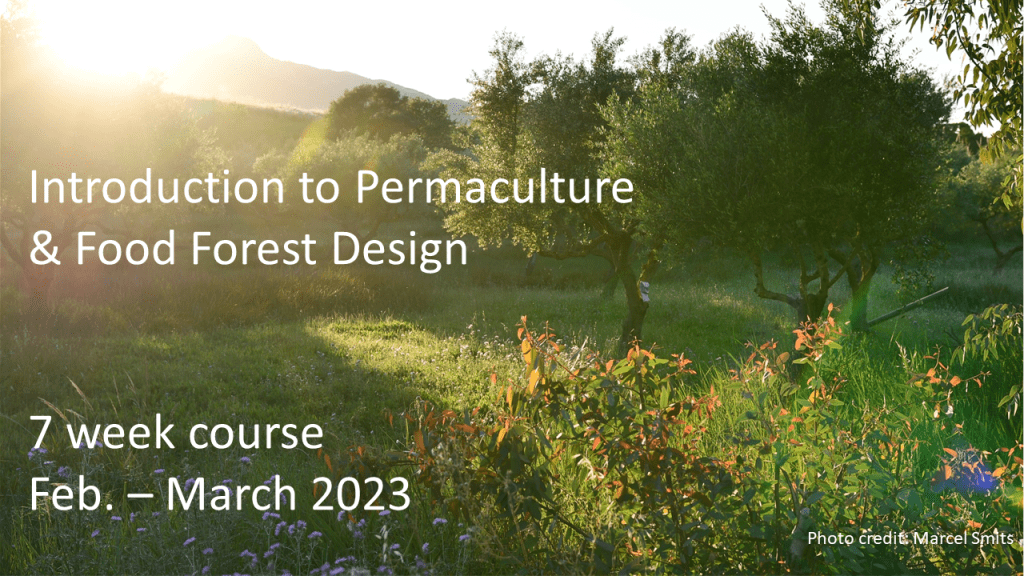 Introduction to Permaculture
& Food Forest Design

7 week course
Feb. – March 2023

Photo credit: Marcel Smits